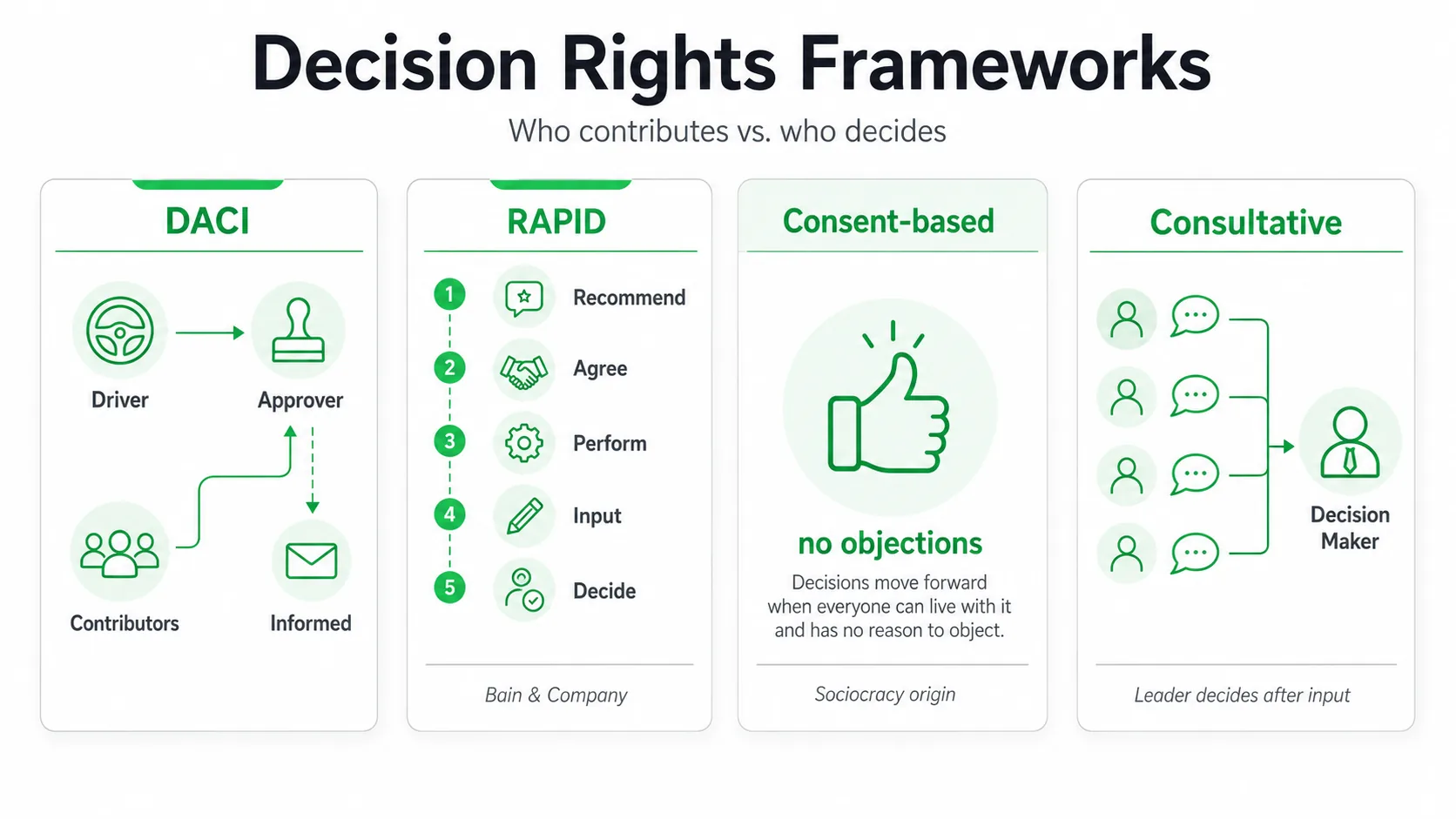 Decision Rights Frameworks

Who contributes vs. who decides

DACI

Driver

Approver

Contributors

Informed

RAPID

1 Recommend

2 Agree

3 Perform

4 Input

5 Decide

Bain & Company

Consent-based

no objections

Decisions move forward when everyone can live with it and has no reason to object.

Sociocracy origin

Consultative

Decision Maker

Leader decides after input